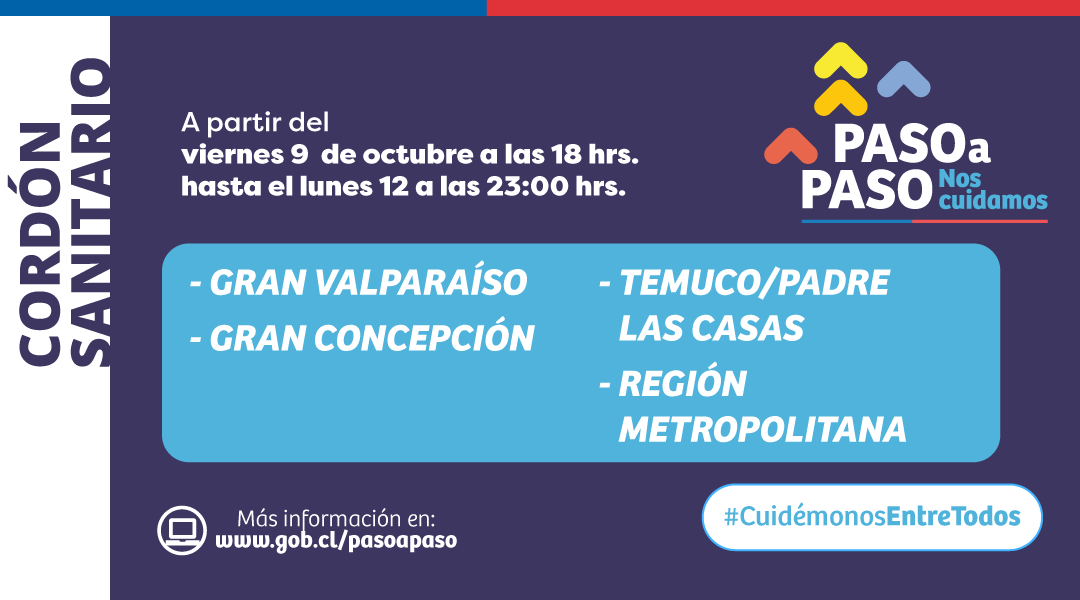 CORDÓN SANITARIO

A partir del
viernes 9 de octubre a las 18 hrs.
hasta el lunes 12 a las 23:00 hrs.

PASO a PASO Nos cuidamos

- GRAN VALPARAÍSO
- GRAN CONCEPCIÓN
- TEMUCO/PADRE LAS CASAS
- REGIÓN METROPOLITANA

Más información en:
www.gob.cl/pasoapaso

#CuidémonosEntreTodos